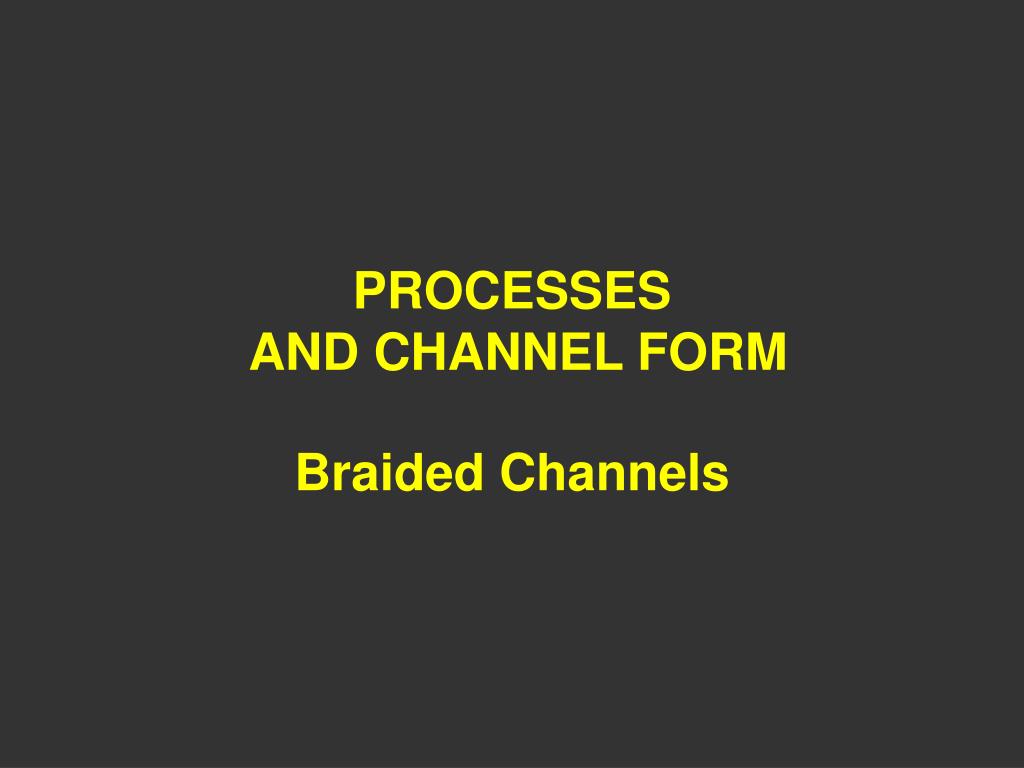 PROCESSES
AND CHANNEL FORM

Braided Channels